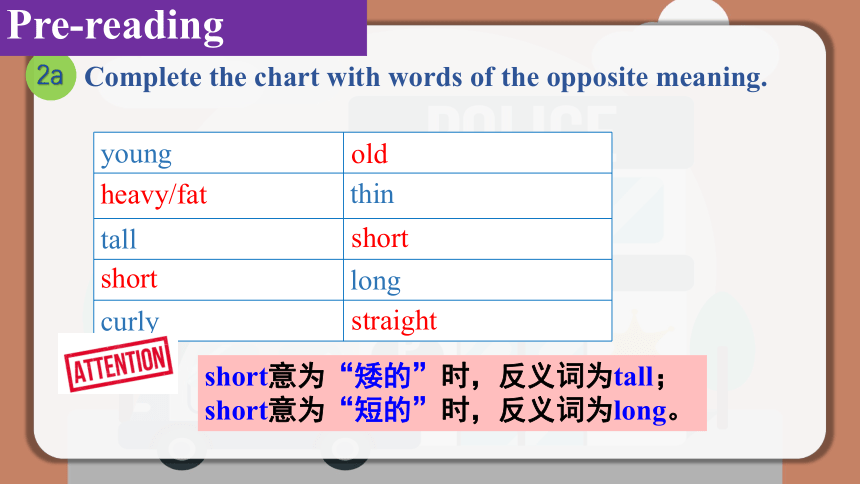 Pre-reading

2a Complete the chart with words of the opposite meaning.

| young | old |
|---|---|
| heavy/fat | thin |
| tall | short |
| short | long |
| curly | straight |

ATTENTION

short意为“矮的”时，反义词为tall；
short意为“短的”时，反义词为long。